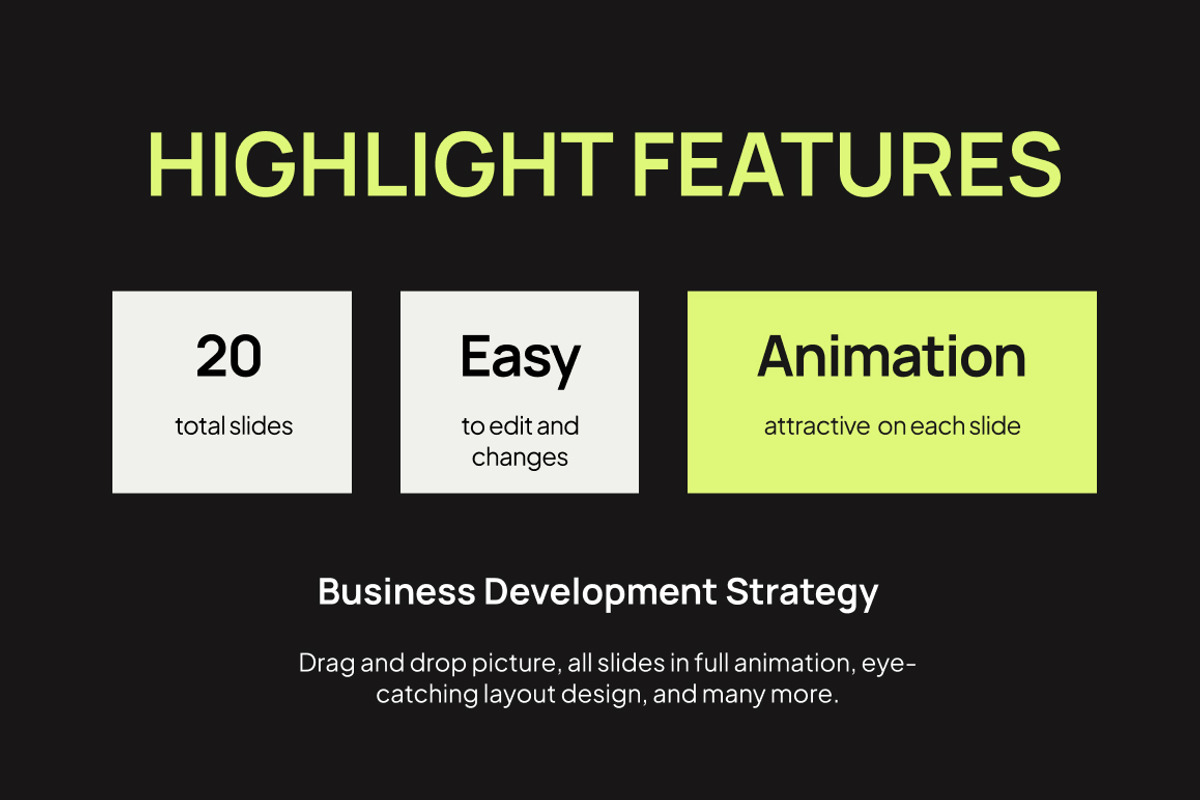 HIGHLIGHT FEATURES

20
total slides

Easy
to edit and changes

Animation
attractive on each slide

Business Development Strategy

Drag and drop picture, all slides in full animation, eye-catching layout design, and many more.